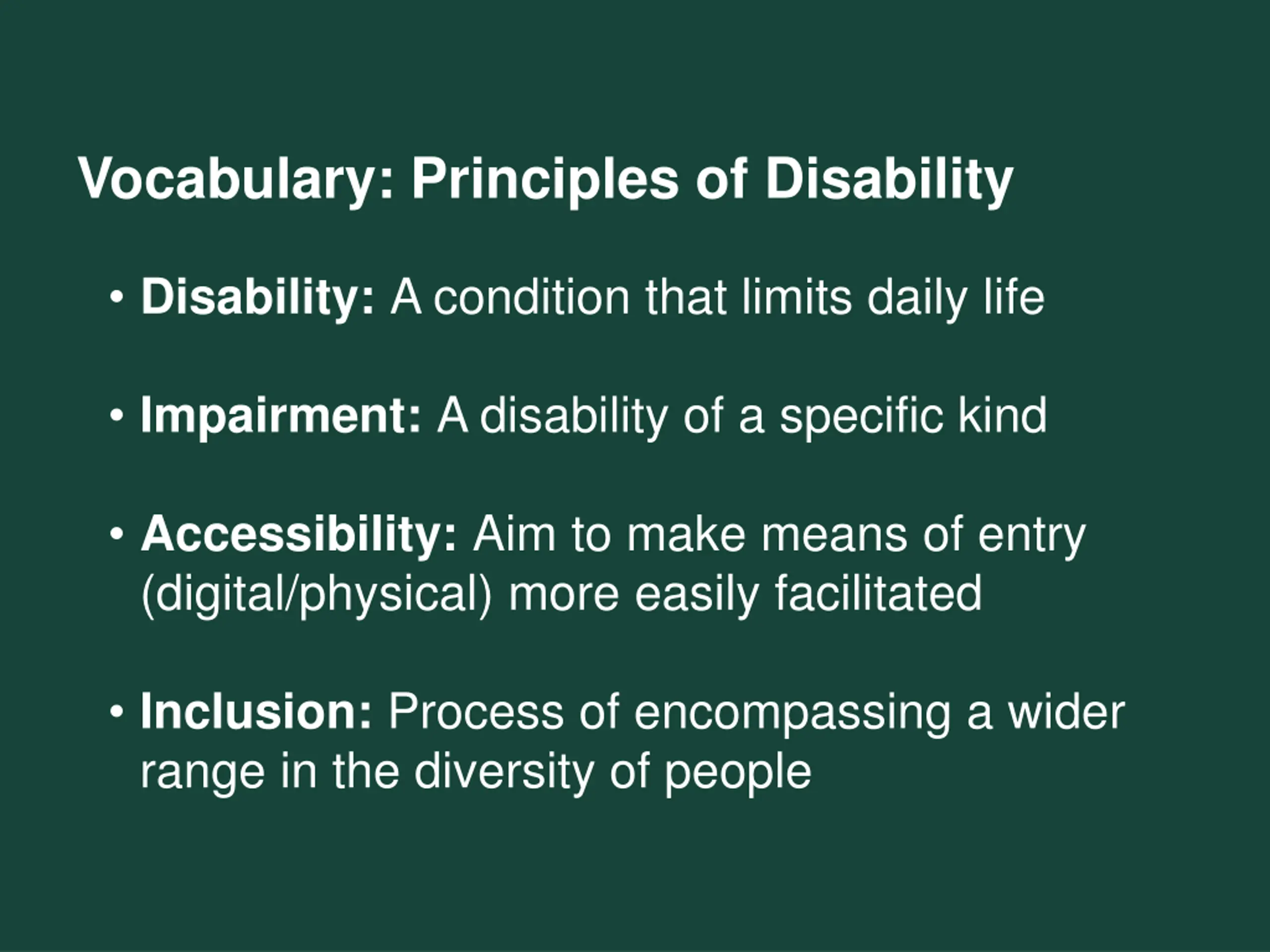 Vocabulary: Principles of Disability

• Disability: A condition that limits daily life

• Impairment: A disability of a specific kind

• Accessibility: Aim to make means of entry (digital/physical) more easily facilitated

• Inclusion: Process of encompassing a wider range in the diversity of people